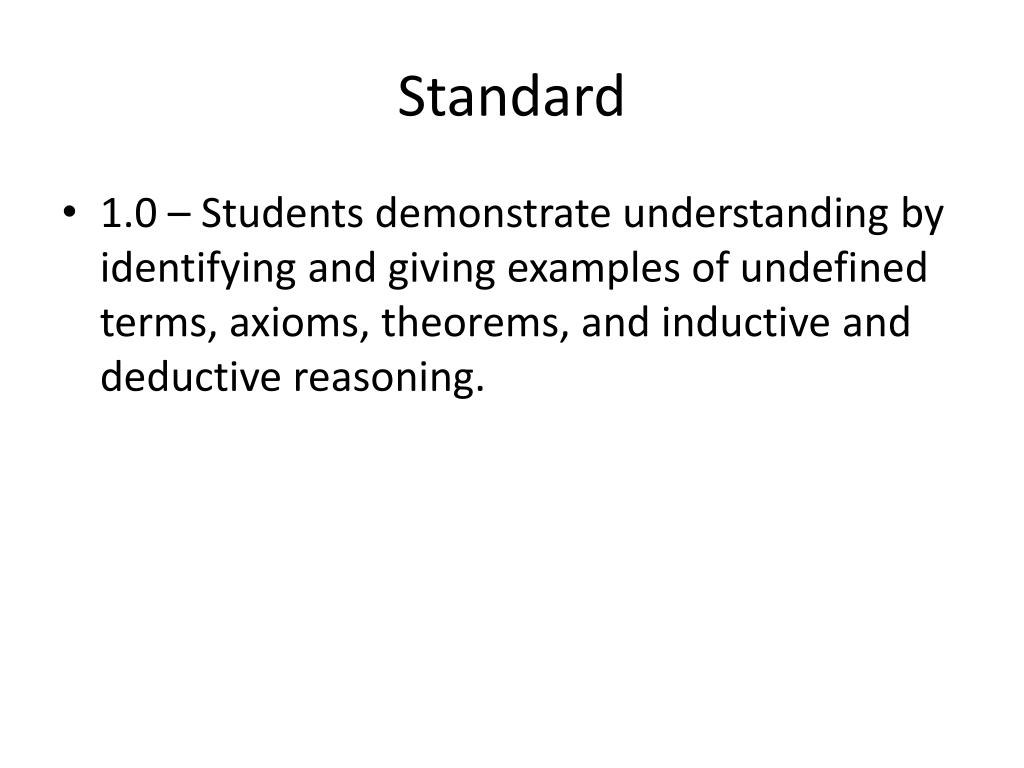 Standard

• 1.0 – Students demonstrate understanding by identifying and giving examples of undefined terms, axioms, theorems, and inductive and deductive reasoning.